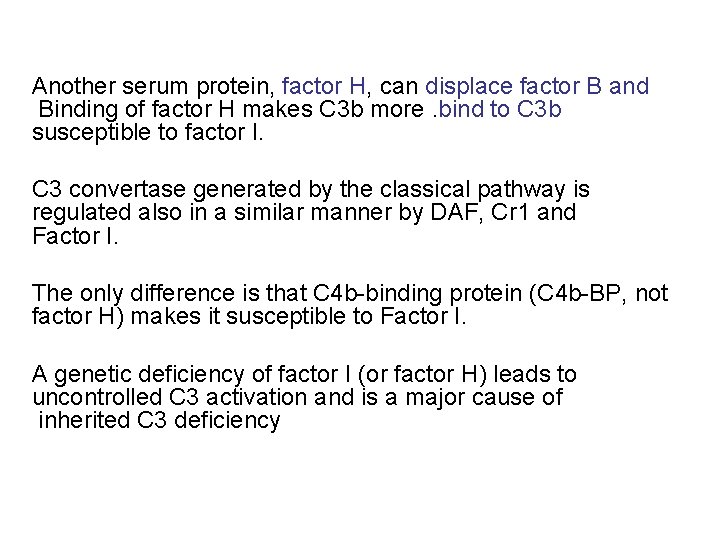 Another serum protein, factor H, can displace factor B and Binding of factor H makes C3b more .bind to C3b susceptible to factor I.

C3 convertase generated by the classical pathway is regulated also in a similar manner by DAF, Cr1 and Factor I.

The only difference is that C4b-binding protein (C4b-BP, not factor H) makes it susceptible to Factor I.

A genetic deficiency of factor I (or factor H) leads to uncontrolled C3 activation and is a major cause of inherited C3 deficiency